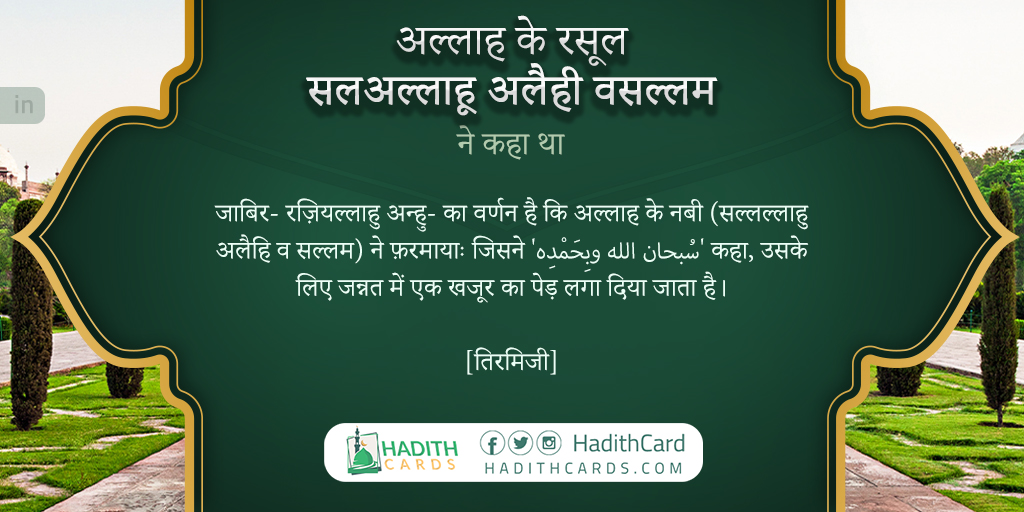 in

अल्लाह के रसूल
सलअल्लाहू अलैही वसल्लम
ने कहा था

जाबिर- रज़ियल्लाहु अन्हु- का वर्णन है कि अल्लाह के नबी (सल्लल्लाहु अलैहि व सल्लम) ने फ़रमायाः जिसने 'سُبحان الله وبِحَمْدِه' कहा, उसके लिए जन्नत में एक खजूर का पेड़ लगा दिया जाता है।

[तिरमिजी]

HADITH CARDS

HadithCard
HADITHCARDS.COM